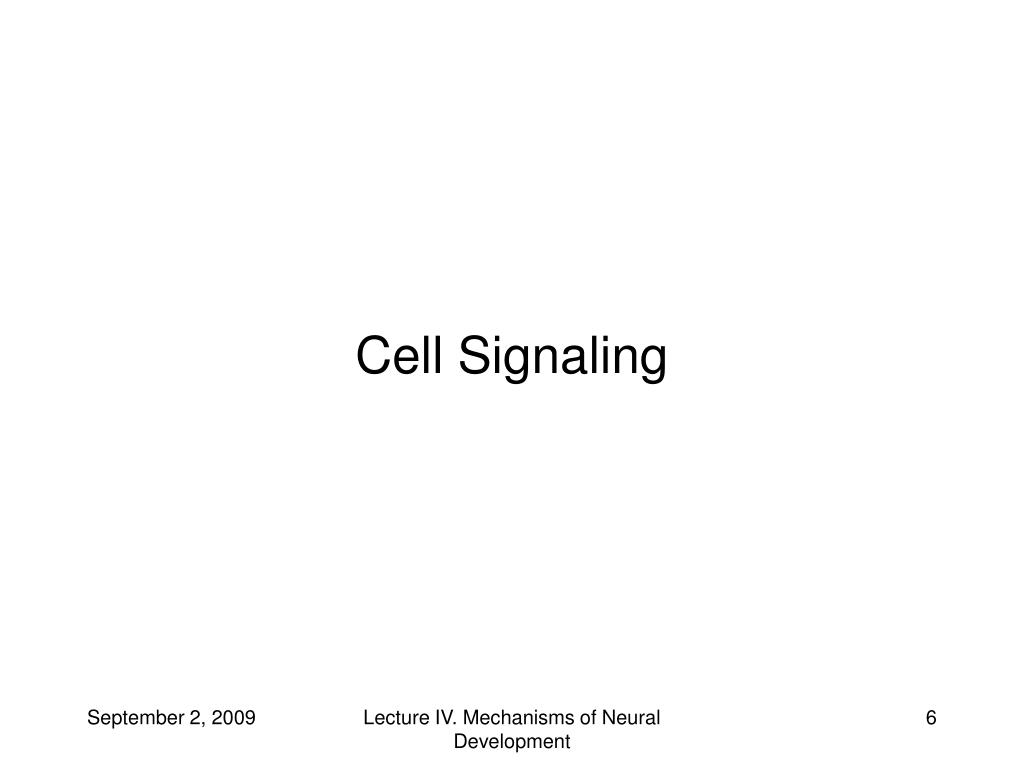 Cell Signaling

September 2, 2009

Lecture IV. Mechanisms of Neural Development

6